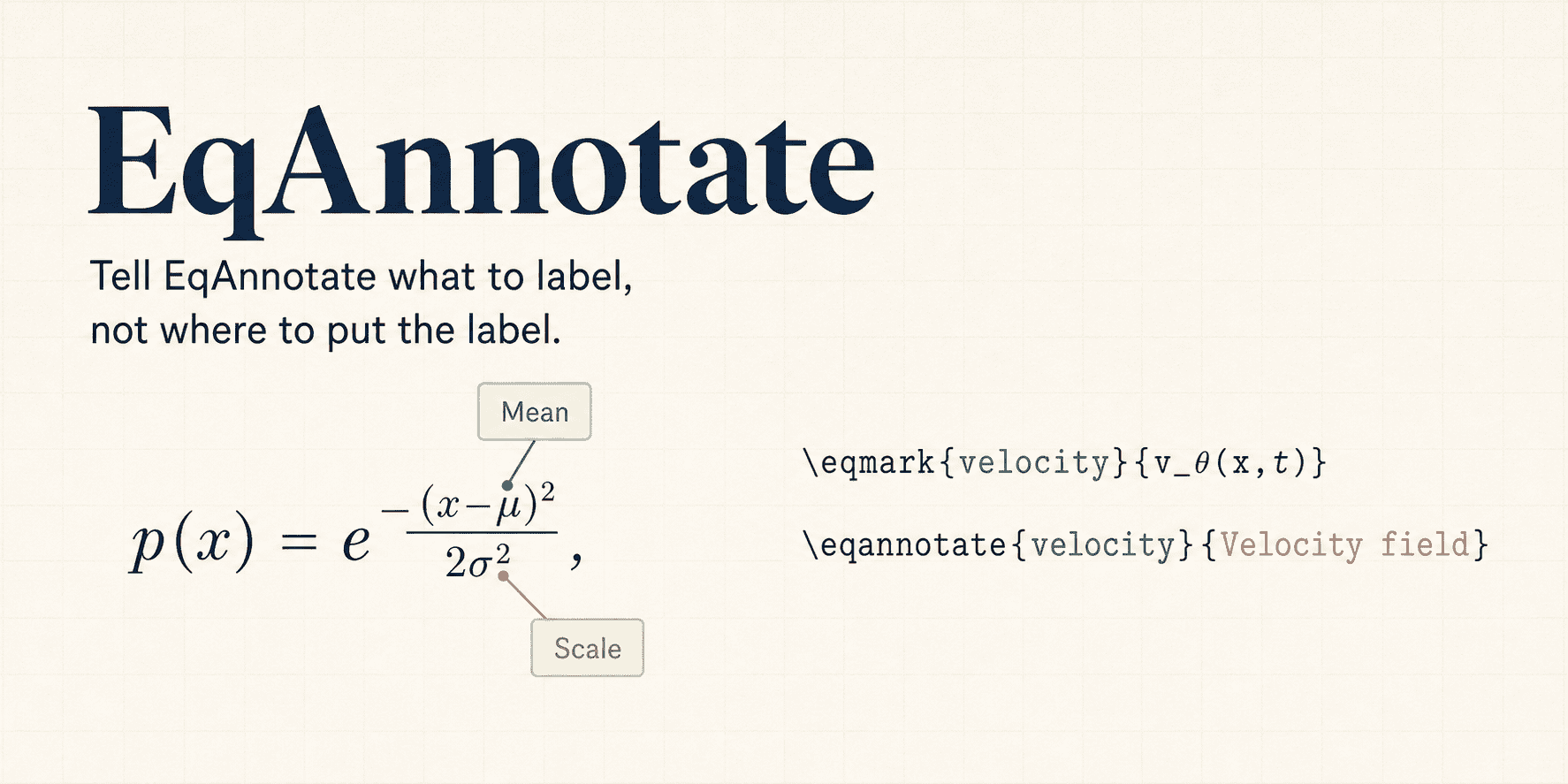 EqAnnotate

Tell EqAnnotate what to label, not where to put the label.

Mean

$p(x) = e^{-\frac{(x-\mu)^2}{2\sigma^2}},$

Scale

\eqmark{velocity}{v_θ(x,t)}

\eqannotate{velocity}{Velocity field}